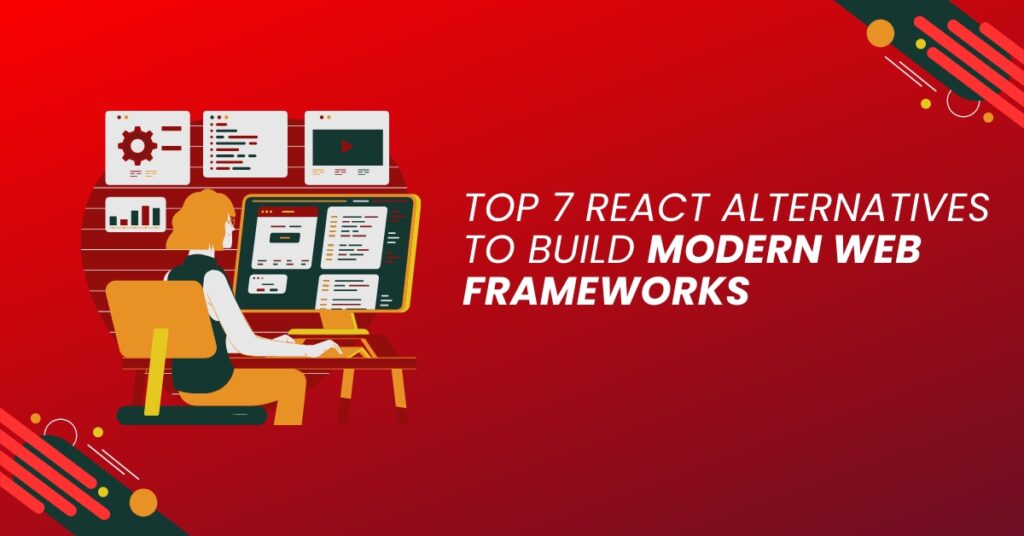 TOP 7 REACT ALTERNATIVES TO BUILD MODERN WEB FRAMEWORKS